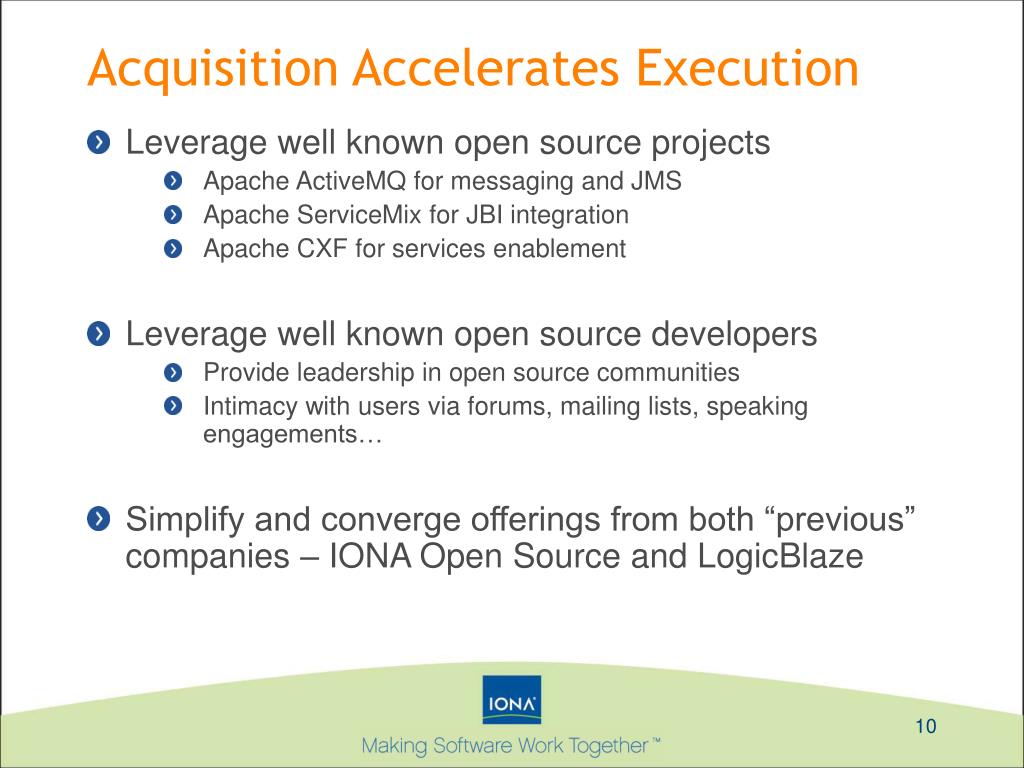 Acquisition Accelerates Execution

Leverage well known open source projects

Apache ActiveMQ for messaging and JMS

Apache ServiceMix for JBI integration

Apache CXF for services enablement

Leverage well known open source developers

Provide leadership in open source communities

Intimacy with users via forums, mailing lists, speaking engagements…

Simplify and converge offerings from both “previous” companies – IONA Open Source and LogicBlaze

IONA

Making Software Work Together™

10